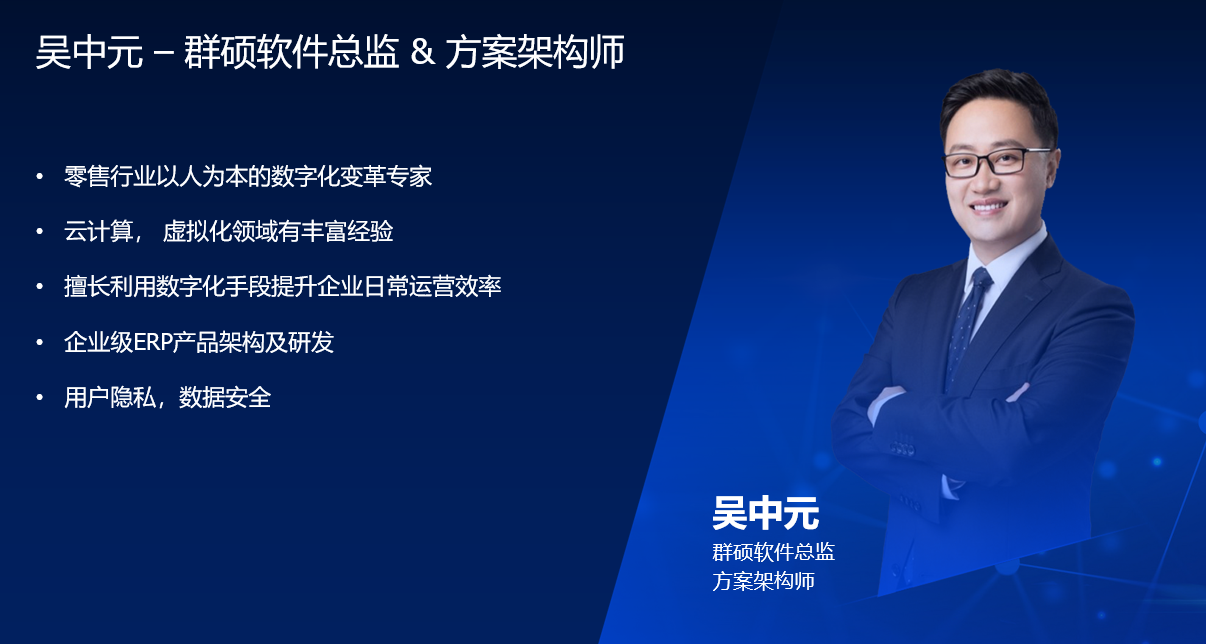 吴中元 – 群硕软件总监 & 方案架构师

• 零售行业以人为本的数字化变革专家
• 云计算， 虚拟化领域有丰富经验
• 擅长利用数字化手段提升企业日常运营效率
• 企业级ERP产品架构及研发
• 用户隐私，数据安全

吴中元
群硕软件总监
方案架构师